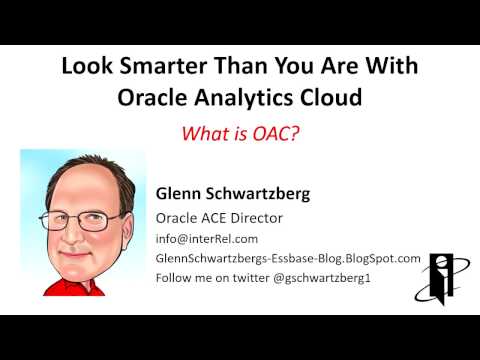 Look Smarter Than You Are With Oracle Analytics Cloud

What is OAC?

Glenn Schwartzberg

Oracle ACE Director

info@interRel.com

GlennSchwartzbergs-Essbase-Blog.BlogSpot.com

Follow me on twitter @gschwartzberg1